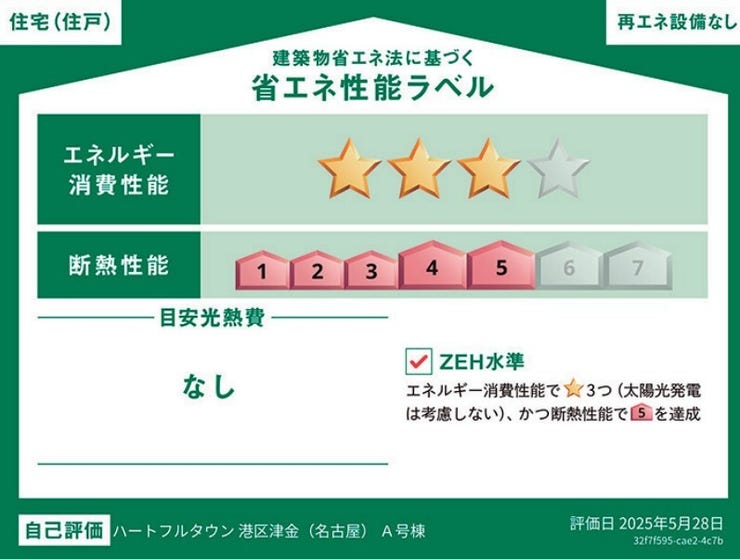 住宅(住戸)

再エネ設備なし

建築物省エネ法に基づく
省エネ性能ラベル

エネルギー消費性能

断熱性能

1 2 3 4 5 6 7

目安光熱費

なし

ZEH水準

エネルギー消費性能で 3つ（太陽光発電は考慮しない）、かつ断熱性能で 5 を達成

自己評価 ハートフルタウン 港区津金（名古屋） A号棟

評価日 2025年5月28日
32f7f595-cae2-4c7b